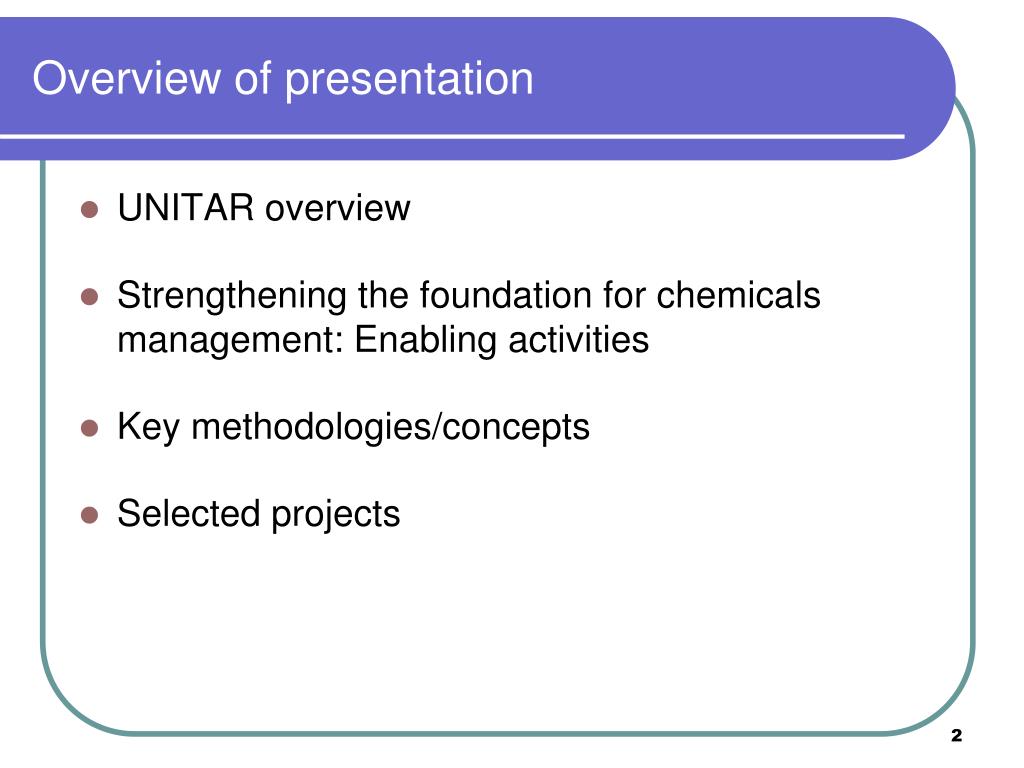 Overview of presentation

- UNITAR overview
- Strengthening the foundation for chemicals management: Enabling activities
- Key methodologies/concepts
- Selected projects

2